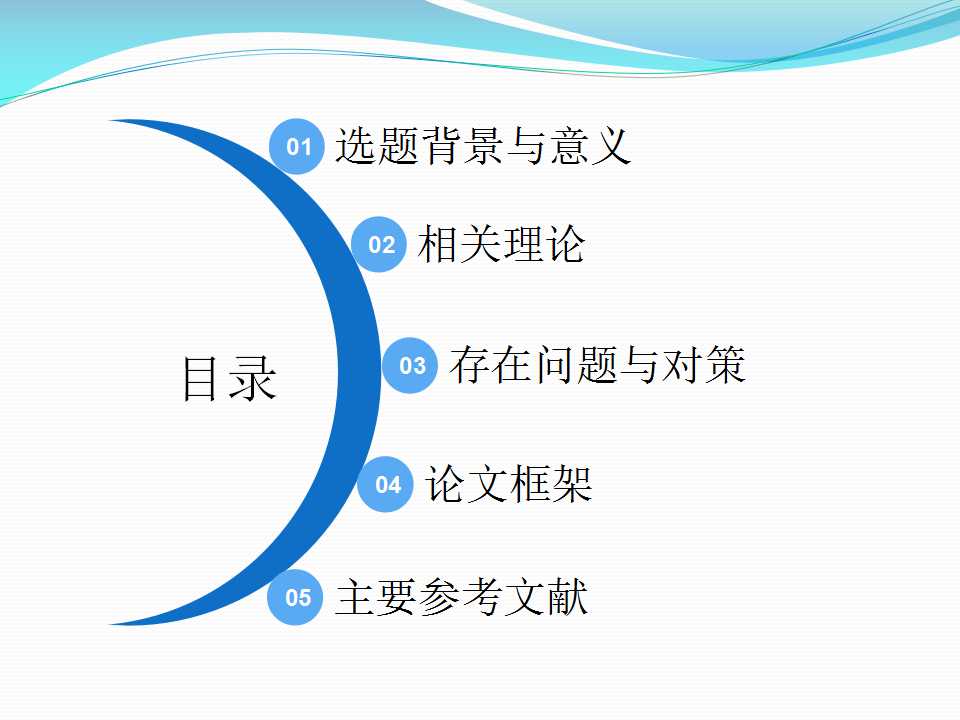 目录

01 选题背景与意义

02 相关理论

03 存在问题与对策

04 论文框架

05 主要参考文献